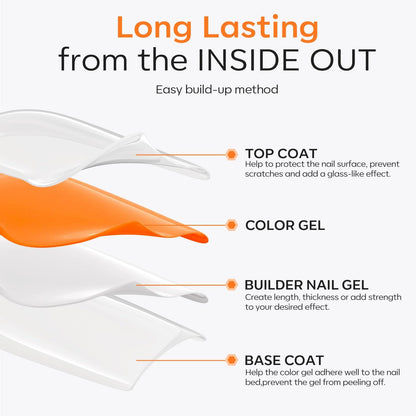 Long Lasting
from the INSIDE OUT

Easy build-up method

TOP COAT
Help to protect the nail surface, prevent scratches and add a glass-like effect.

COLOR GEL

BUILDER NAIL GEL
Create length, thickness or add strength to your desired effect.

BASE COAT
Help the color gel adhere well to the nail bed,prevent the gel from peeling off.